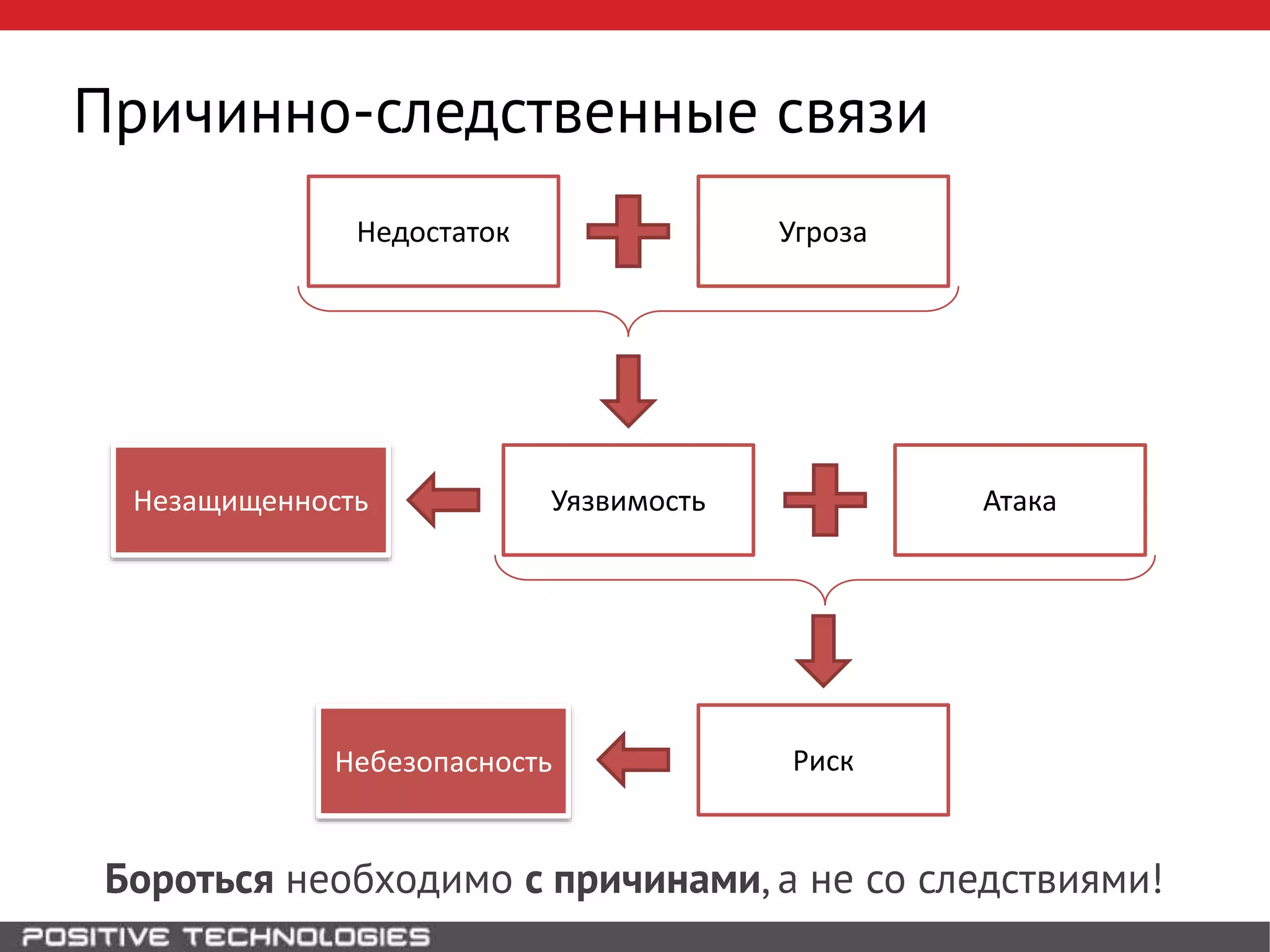 Причинно-следственные связи

Недостаток

Угроза

Незащищенность

Уязвимость

Атака

Небезопасность

Риск

Бороться необходимо с причинами, а не со следствиями!

POSITIVE TECHNOLOGIES